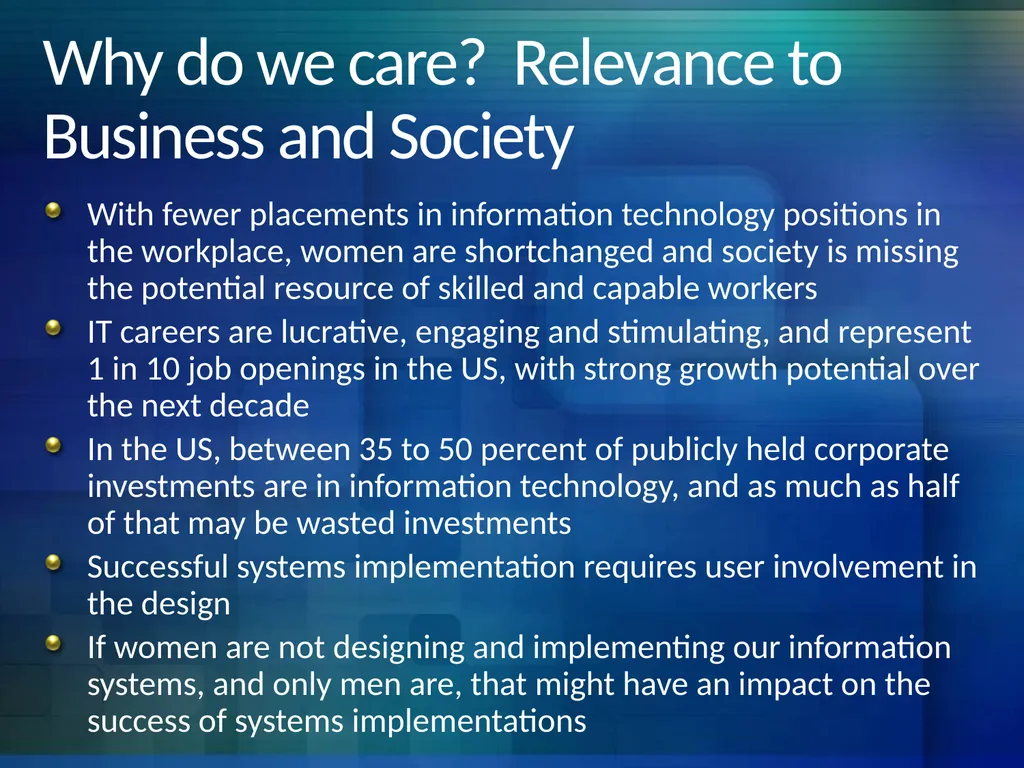 Why do we care?  Relevance to Business and Society

With fewer placements in information technology positions in the workplace, women are shortchanged and society is missing the potential resource of skilled and capable workers

IT careers are lucrative, engaging and stimulating, and represent 1 in 10 job openings in the US, with strong growth potential over the next decade

In the US, between 35 to 50 percent of publicly held corporate investments are in information technology, and as much as half of that may be wasted investments

Successful systems implementation requires user involvement in the design

If women are not designing and implementing our information systems, and only men are, that might have an impact on the success of systems implementations